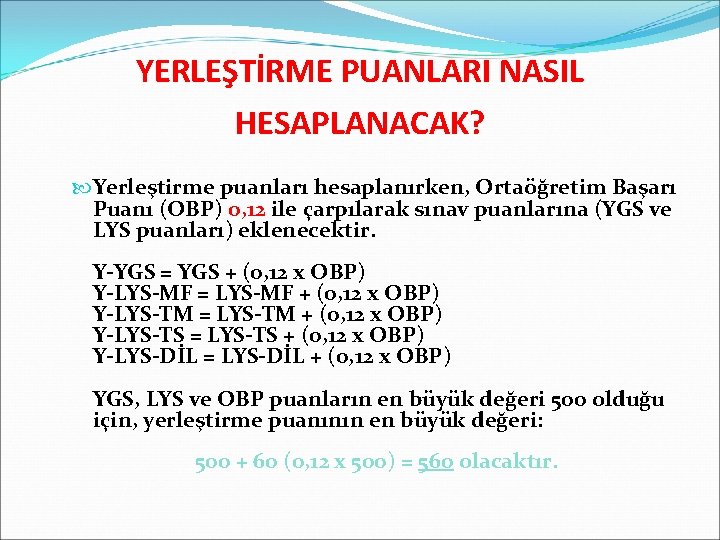 YERLEŞTİRME PUANLARI NASIL HESAPLANACAK?

Yerleştirme puanları hesaplanırken, Ortaöğretim Başarı Puanı (OBP) 0,12 ile çarpılarak sınav puanlarına (YGS ve LYS puanları) eklenecektir.

Y-YGS = YGS + (0,12 x OBP)
Y-LYS-MF = LYS-MF + (0,12 x OBP)
Y-LYS-TM = LYS-TM + (0,12 x OBP)
Y-LYS-TS = LYS-TS + (0,12 x OBP)
Y-LYS-DİL = LYS-DİL + (0,12 x OBP)

YGS, LYS ve OBP puanların en büyük değeri 500 olduğu için, yerleştirme puanının en büyük değeri:

500 + 60 (0,12 x 500) = 560 olacaktır.